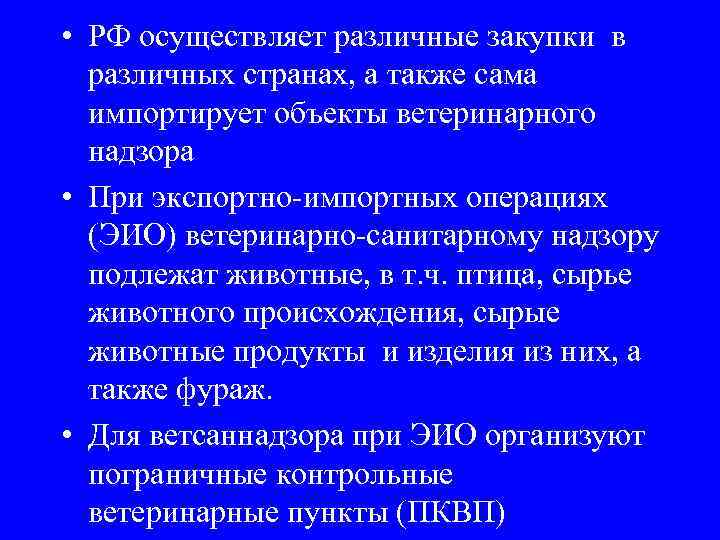 • РФ осуществляет различные закупки в различных странах, а также сама импортирует объекты ветеринарного надзора

• При экспортно-импортных операциях (ЭИО) ветеринарно-санитарному надзору подлежат животные, в т.ч. птица, сырье животного происхождения, сырые животные продукты и изделия из них, а также фураж.

• Для ветсаннадзора при ЭИО организуют пограничные контрольные ветеринарные пункты (ПКВП)